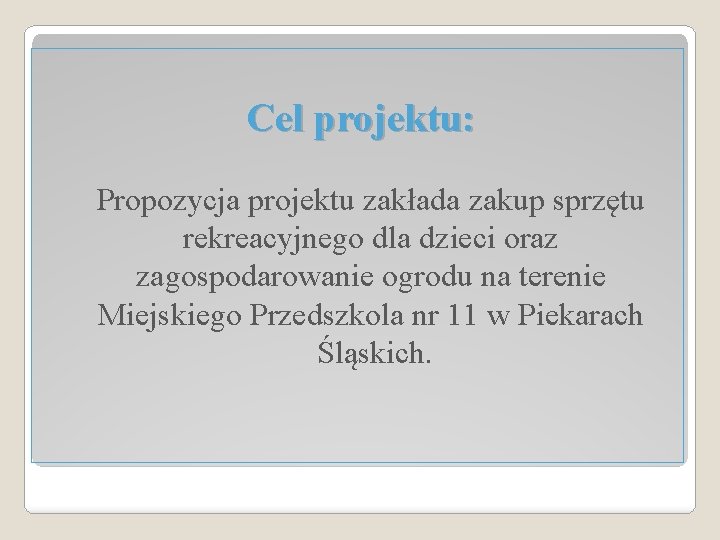 Cel projektu:

Propozycja projektu zakłada zakup sprzętu rekreacyjnego dla dzieci oraz zagospodarowanie ogrodu na terenie Miejskiego Przedszkola nr 11 w Piekarach Śląskich.